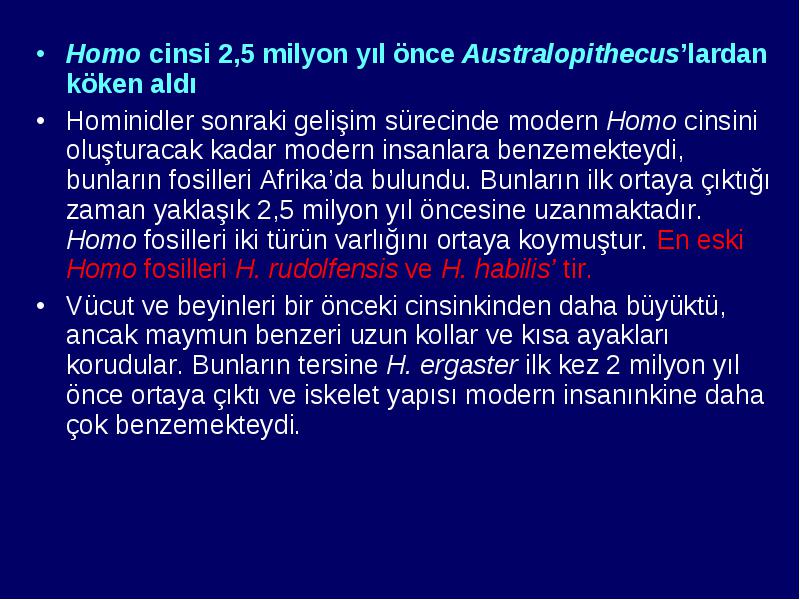 • Homo cinsi 2,5 milyon yıl önce Australopithecus’lardan köken aldı

• Hominidler sonraki gelişim sürecinde modern Homo cinsini oluşturacak kadar modern insanlara benzemekteydi, bunların fosilleri Afrika’da bulundu. Bunların ilk ortaya çıktığı zaman yaklaşık 2,5 milyon yıl öncesine uzanmaktadır. Homo fosilleri iki türün varlığını ortaya koymuştur. En eski Homo fosilleri H. rudolfensis ve H. habilis’ tir.

• Vücut ve beyinleri bir önceki cinsinkinden daha büyüktü, ancak maymun benzeri uzun kollar ve kısa ayakları korudular. Bunların tersine H. ergaster ilk kez 2 milyon yıl önce ortaya çıktı ve iskelet yapısı modern insanınkine daha çok benzemekteydi.